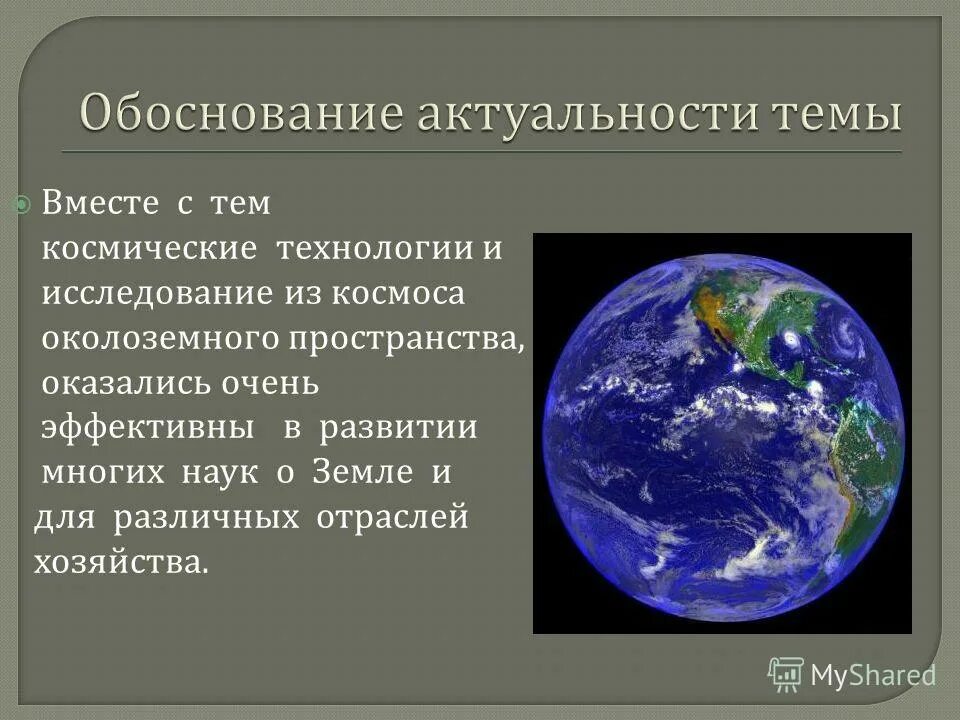 Обоснование актуальности темы

Вместе с тем космические технологии и исследование из космоса околоземного пространства, оказались очень эффективны в развитии многих наук о Земле и для различных отраслей хозяйства.

MyShared